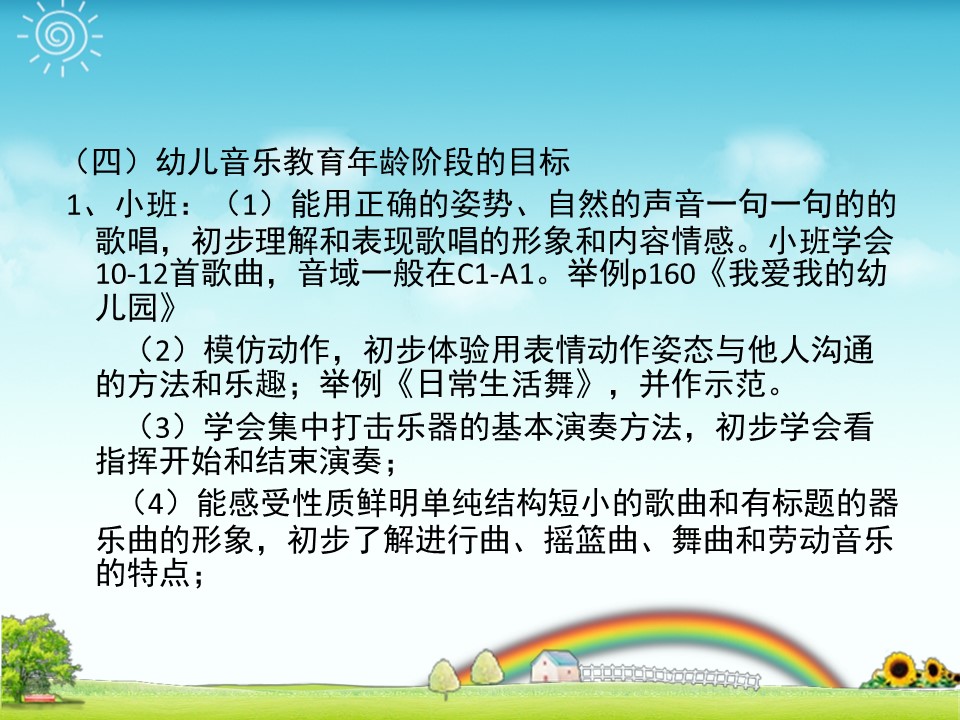 （四）幼儿音乐教育年龄阶段的目标

1、小班：（1）能用正确的姿势、自然的声音一句一句的的歌唱，初步理解和表现歌唱的形象和内容情感。小班学会10-12首歌曲，音域一般在C1-A1。举例p160《我爱我的幼儿园》

（2）模仿动作，初步体验用表情动作姿态与他人沟通的方法和乐趣；举例《日常生活舞》，并作示范。

（3）学会集中打击乐器的基本演奏方法，初步学会看指挥开始和结束演奏；

（4）能感受性质鲜明单纯结构短小的歌曲和有标题的器乐曲的形象，初步了解进行曲、摇篮曲、舞曲和劳动音乐的特点；